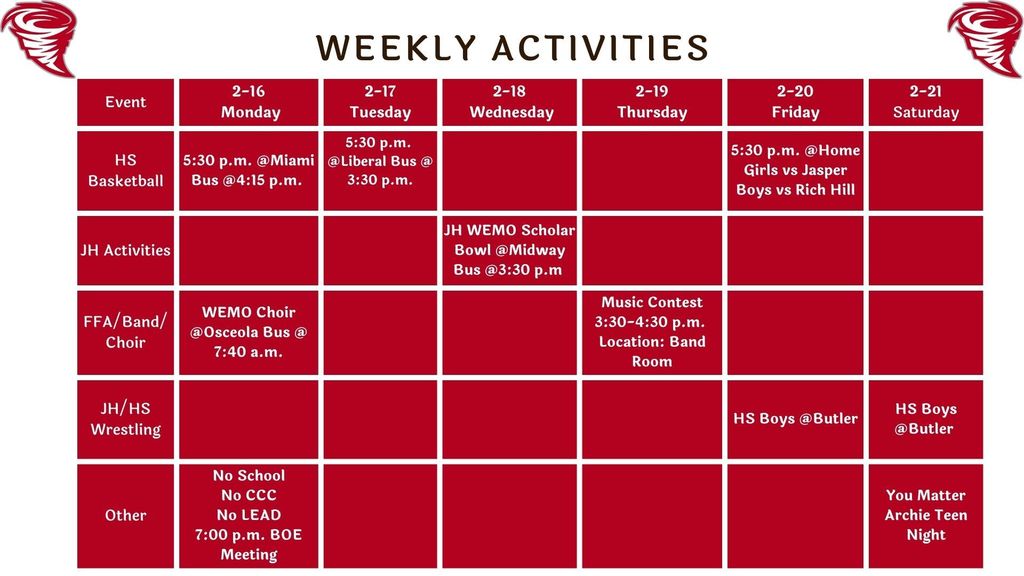 WEEKLY ACTIVITIES

| Event | 2-16 Monday | 2-17 Tuesday | 2-18 Wednesday | 2-19 Thursday | 2-20 Friday | 2-21 Saturday |
|---|---|---|---|---|---|---|
| HS Basketball | 5:30 p.m. @Miami Bus @4:15 p.m. | 5:30 p.m. @Liberal Bus @ 3:30 p.m. | | | 5:30 p.m. @Home Girls vs Jasper Boys vs Rich Hill | |
| JH Activities | | | JH WEMO Scholar Bowl @Midway Bus @3:30 p.m | | | |
| FFA/Band/ Choir | WEMO Choir @Osceola Bus @ 7:40 a.m. | | | Music Contest 3:30-4:30 p.m. Location: Band Room | | |
| JH/HS Wrestling | | | | | HS Boys @Butler | HS Boys @Butler |
| Other | No School No CCC No LEAD 7:00 p.m. BOE Meeting | | | | | You Matter Archie Teen Night |